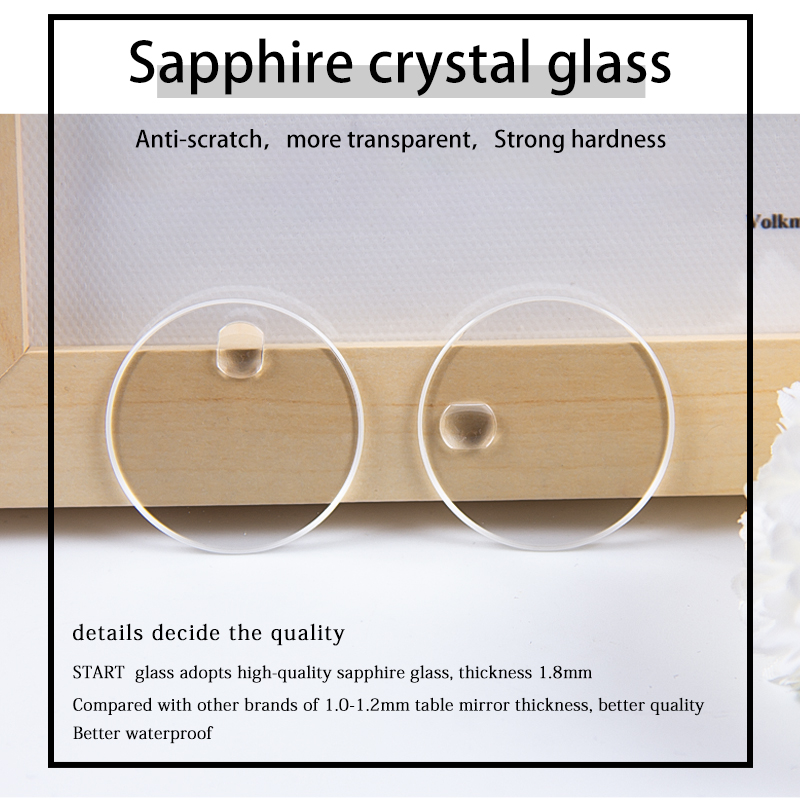 Sapphire crystal glass

Anti-scratch, more transparent, Strong hardness

Volkm

details decide the quality

START glass adopts high-quality sapphire glass, thickness 1.8mm

Compared with other brands of 1.0-1.2mm table mirror thickness, better quality

Better waterproof